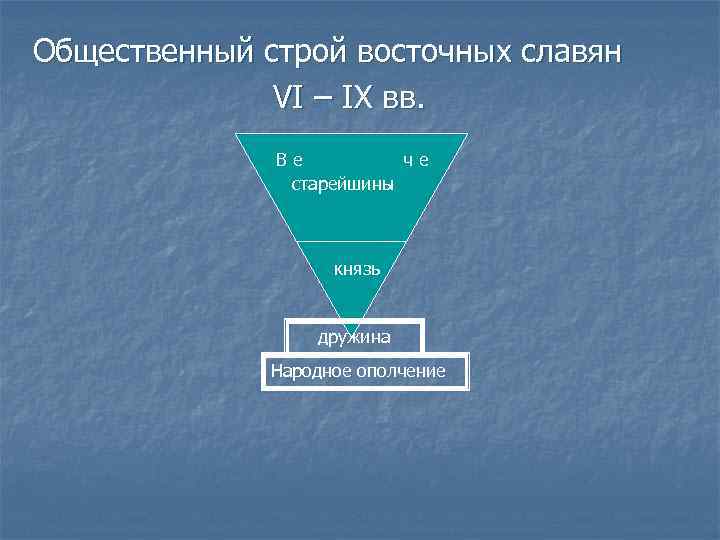 Общественный строй восточных славян
VI – IX вв.

В е ч е
старейшины

князь

дружина

Народное ополчение